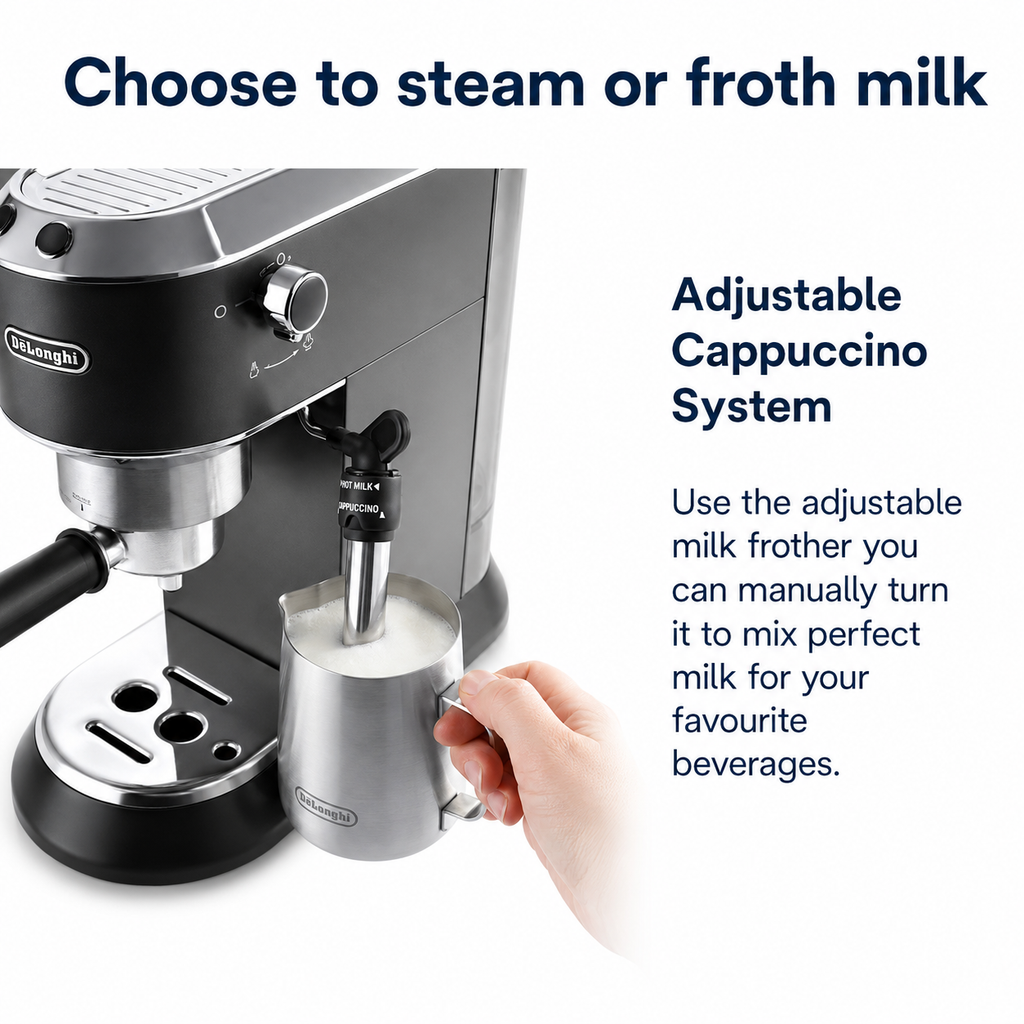 Choose to steam or froth milk

DeLonghi

HOT MILK
CAPPUCCINO

DeLonghi

Adjustable Cappuccino System

Use the adjustable milk frother you can manually turn it to mix perfect milk for your favourite beverages.